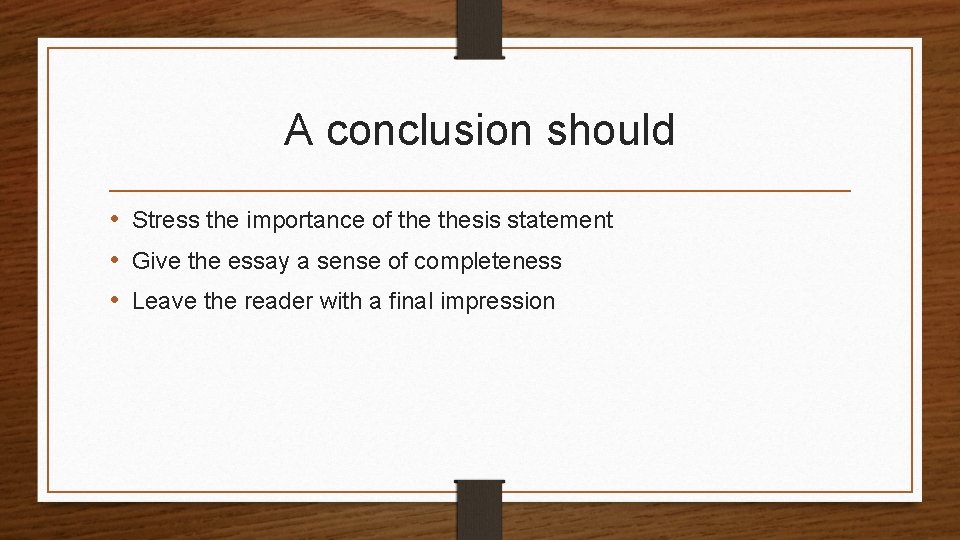 A conclusion should

• Stress the importance of the thesis statement
• Give the essay a sense of completeness
• Leave the reader with a final impression